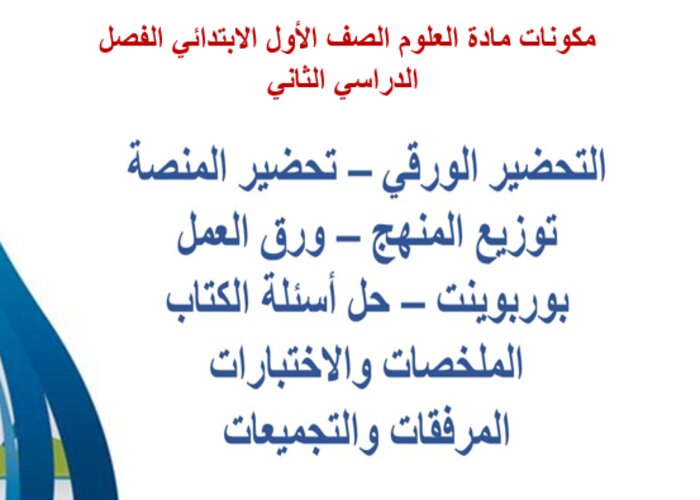 مكونات مادة العلوم الصف الأول الابتدائي الفصل الدراسي الثاني

التحضير الورقي – تحضير المنصة
توزيع المنهج – ورق العمل
بوربوينت – حل أسئلة الكتاب
الملخصات والاختبارات
المرفقات والتجميعات